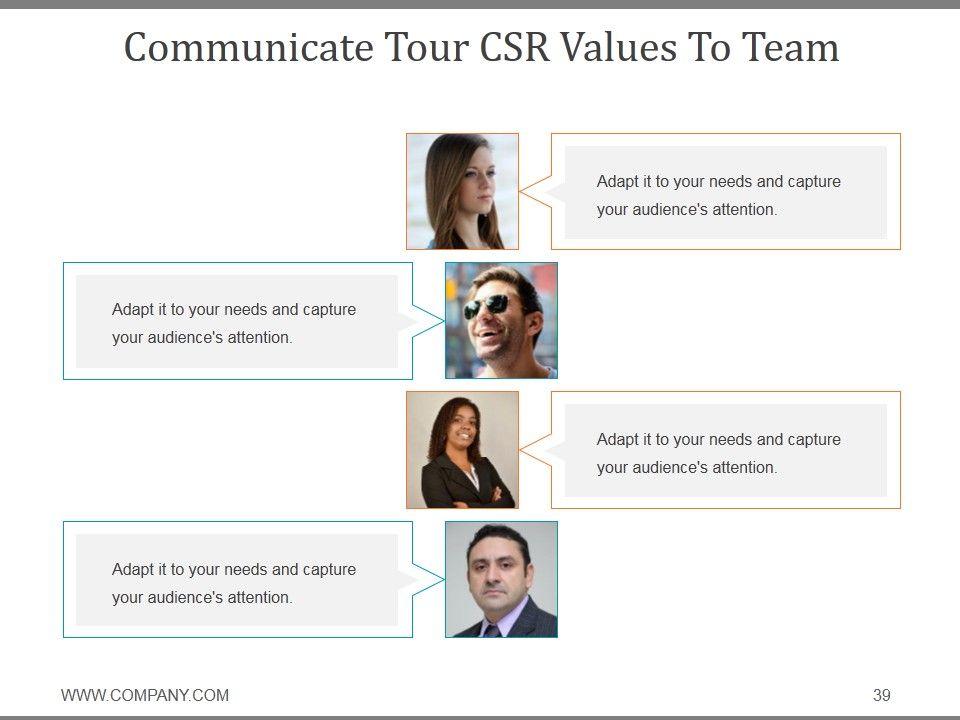 Communicate Tour CSR Values To Team

Adapt it to your needs and capture your audience's attention.

Adapt it to your needs and capture your audience's attention.

Adapt it to your needs and capture your audience's attention.

Adapt it to your needs and capture your audience's attention.

WWW.COMPANY.COM

39